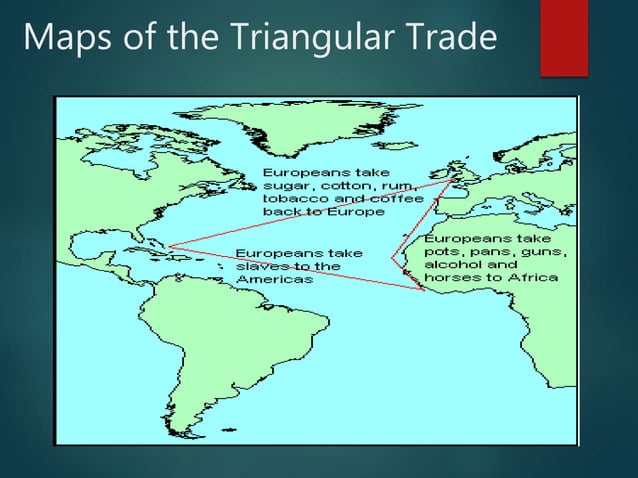 Maps of the Triangular Trade

Europeans take sugar, cotton, rum, tobacco and coffee back to Europe

Europeans take slaves to the Americas

Europeans take pots, pans, guns, alcohol and horses to Africa